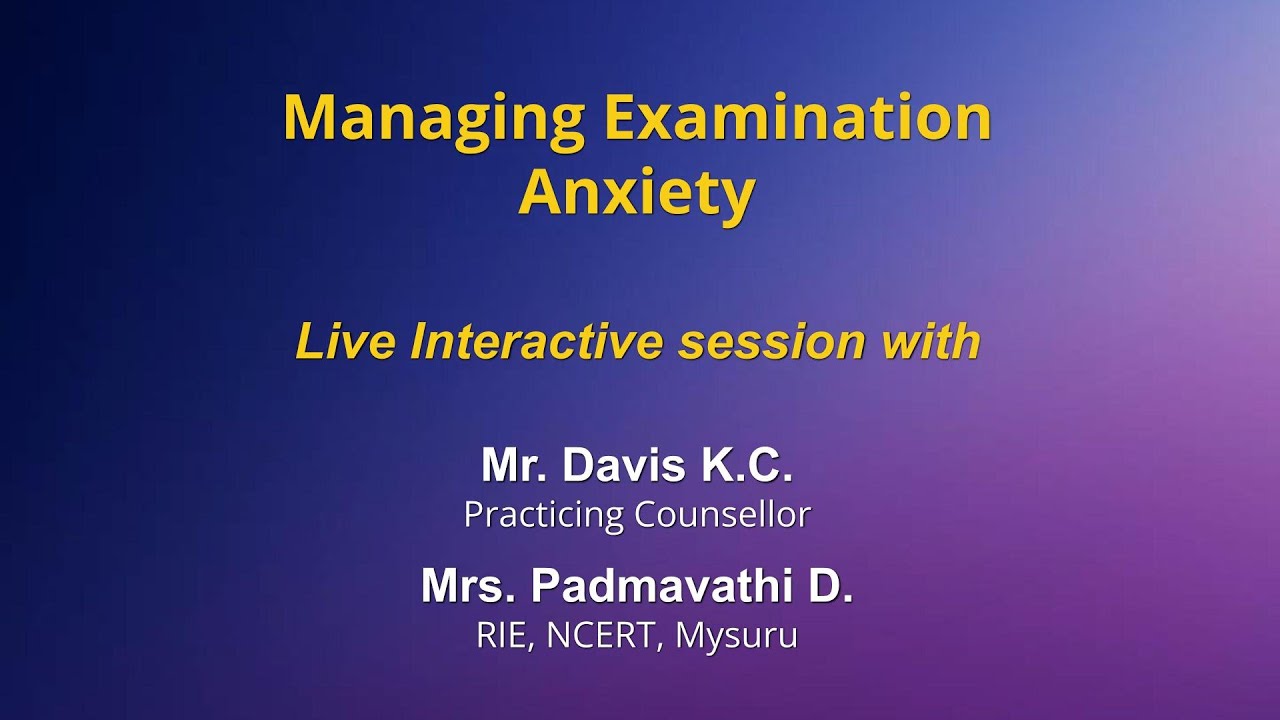 Managing Examination Anxiety

Live Interactive session with

Mr. Davis K.C.
Practicing Counsellor

Mrs. Padmavathi D.
RIE, NCERT, Mysuru